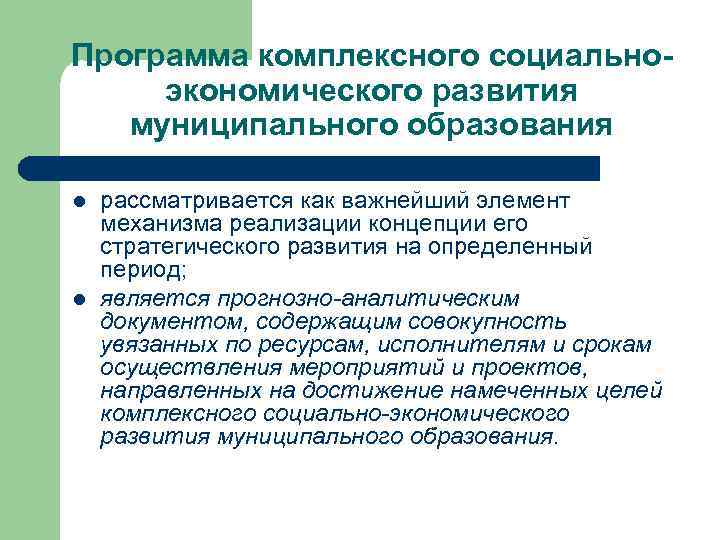 Программа комплексного социально-экономического развития муниципального образования

- рассматривается как важнейший элемент механизма реализации концепции его стратегического развития на определенный период;
- является прогнозно-аналитическим документом, содержащим совокупность увязанных по ресурсам, исполнителям и срокам осуществления мероприятий и проектов, направленных на достижение намеченных целей комплексного социально-экономического развития муниципального образования.